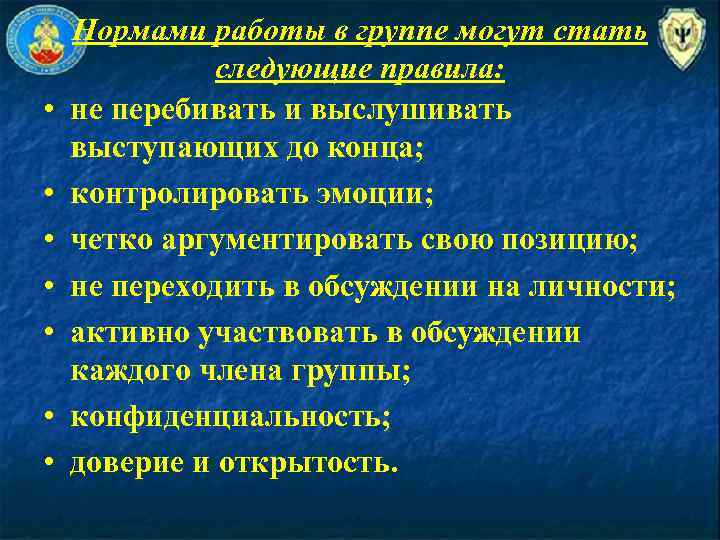 Нормами работы в группе могут стать следующие правила:

• не перебивать и выслушивать выступающих до конца;
• контролировать эмоции;
• четко аргументировать свою позицию;
• не переходить в обсуждении на личности;
• активно участвовать в обсуждении каждого члена группы;
• конфиденциальность;
• доверие и открытость.